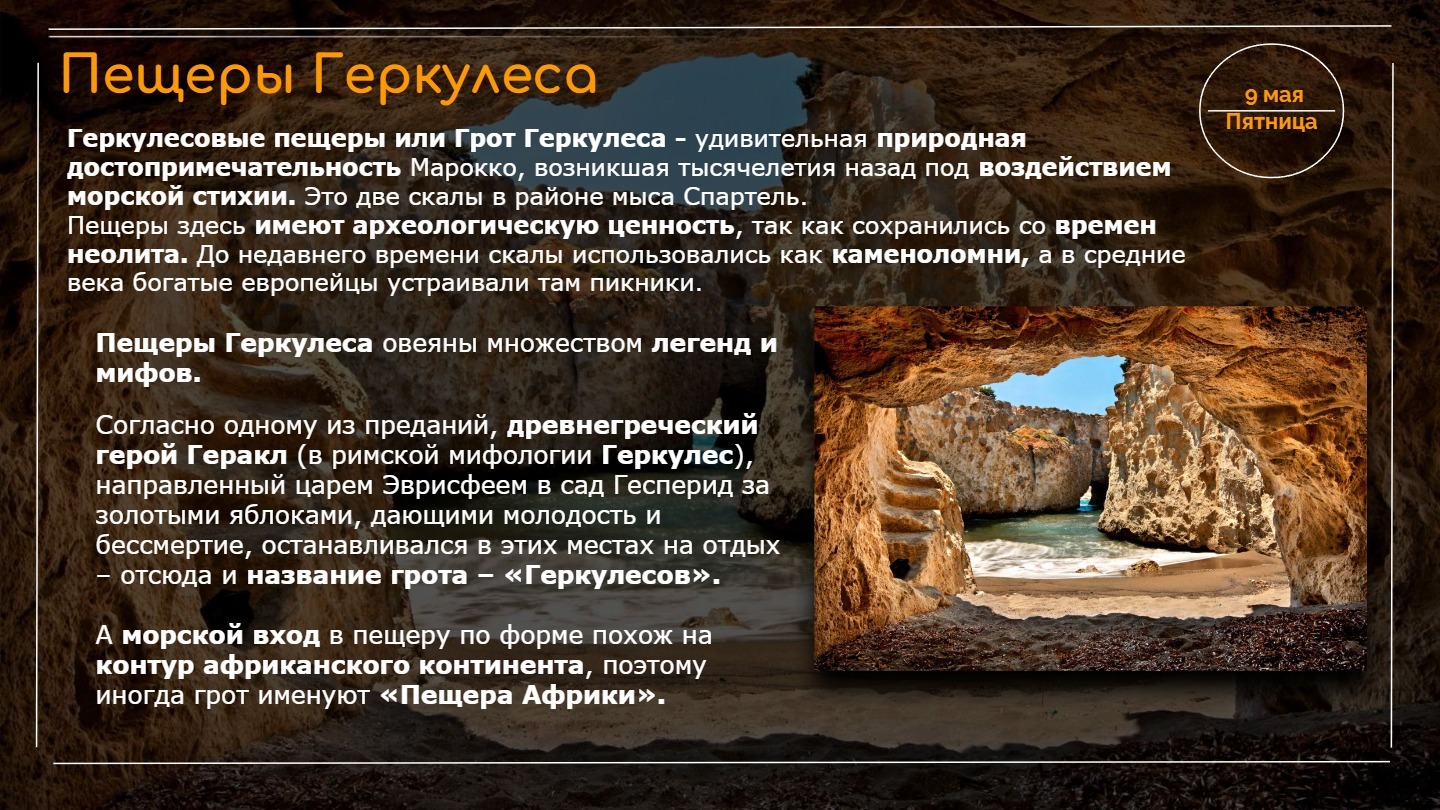 Пещеры Геркулеса

9 мая
Пятница

Геркулесовые пещеры или Грот Геркулеса - удивительная природная достопримечательность Марокко, возникшая тысячелетия назад под воздействием морской стихии. Это две скалы в районе мыса Спартель.
Пещеры здесь имеют археологическую ценность, так как сохранились со времен неолита. До недавнего времени скалы использовались как каменоломни, а в средние века богатые европейцы устраивали там пикники.

Пещеры Геркулеса овеяны множеством легенд и мифов.

Согласно одному из преданий, древнегреческий герой Геракл (в римской мифологии Геркулес), направленный царем Эврисфеем в сад Гесперид за золотыми яблоками, дающими молодость и бессмертие, останавливался в этих местах на отдых – отсюда и название грота – «Геркулесов».

А морской вход в пещеру по форме похож на контур африканского континента, поэтому иногда грот именуют «Пещера Африки».